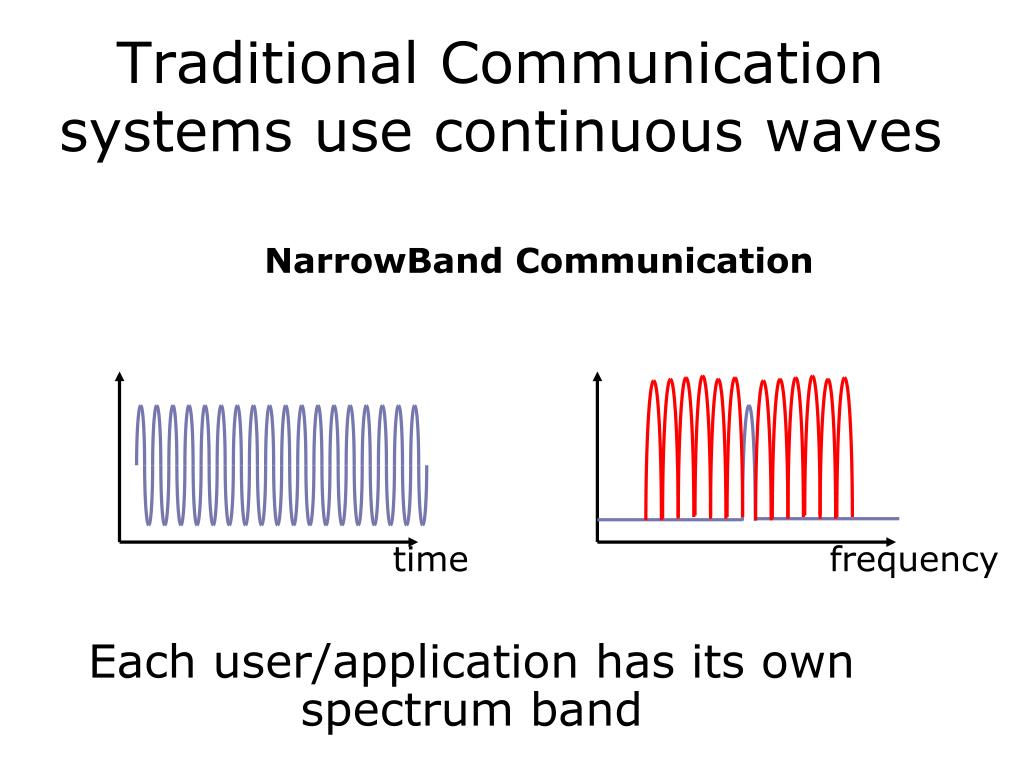 Traditional Communication systems use continuous waves

NarrowBand Communication

time

frequency

Each user/application has its own spectrum band